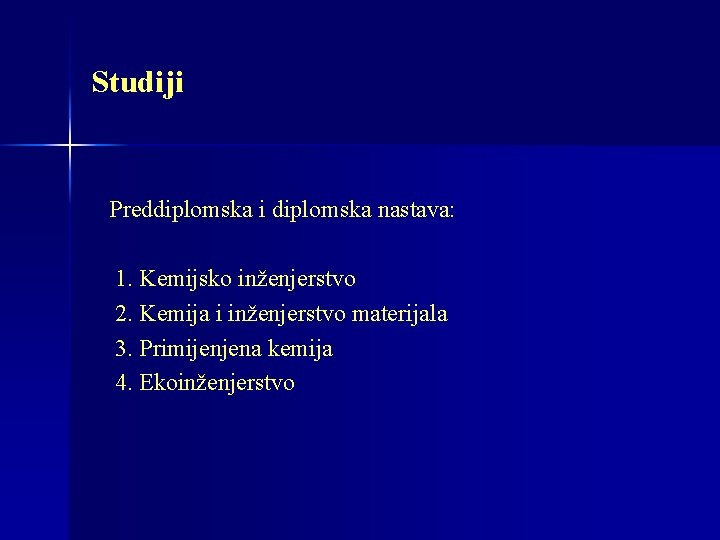 Studiji

Preddiplomska i diplomska nastava:

1. Kemijsko inženjerstvo
2. Kemija i inženjerstvo materijala
3. Primijenjena kemija
4. Ekoinženjerstvo